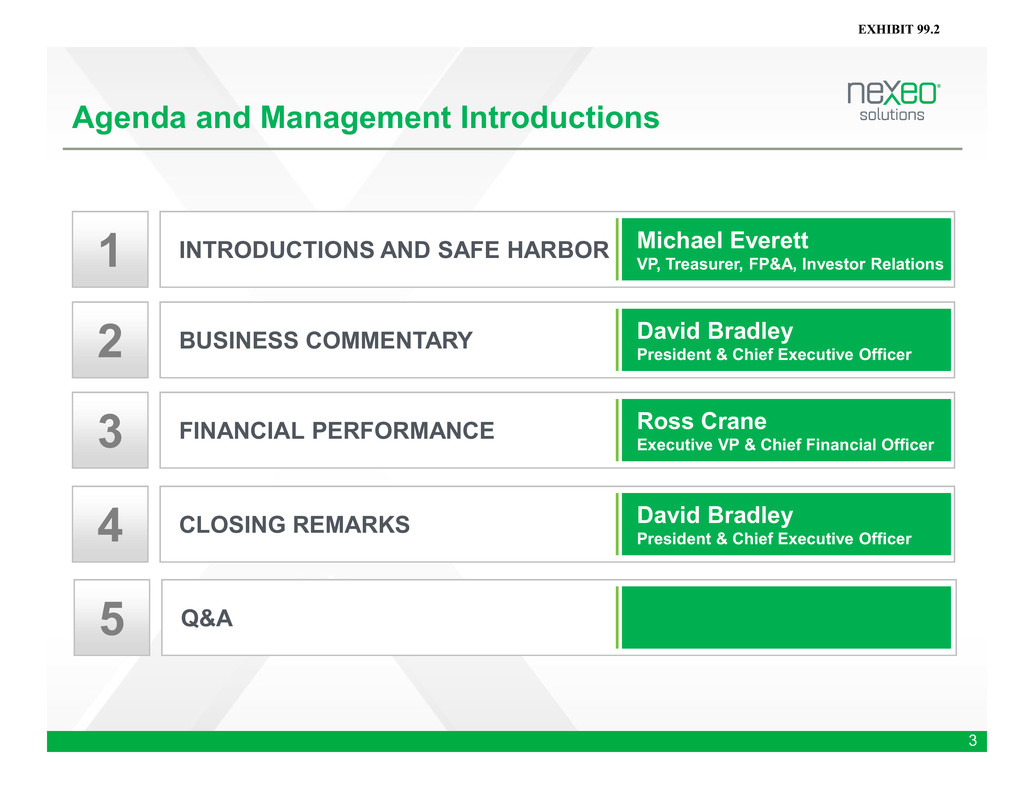 EXHIBIT 99.2

Agenda and Management Introductions

nexeo solutions

1 INTRODUCTIONS AND SAFE HARBOR
Michael Everett
VP, Treasurer, FP&A, Investor Relations

2 BUSINESS COMMENTARY
David Bradley
President & Chief Executive Officer

3 FINANCIAL PERFORMANCE
Ross Crane
Executive VP & Chief Financial Officer

4 CLOSING REMARKS
David Bradley
President & Chief Executive Officer

5 Q&A

3